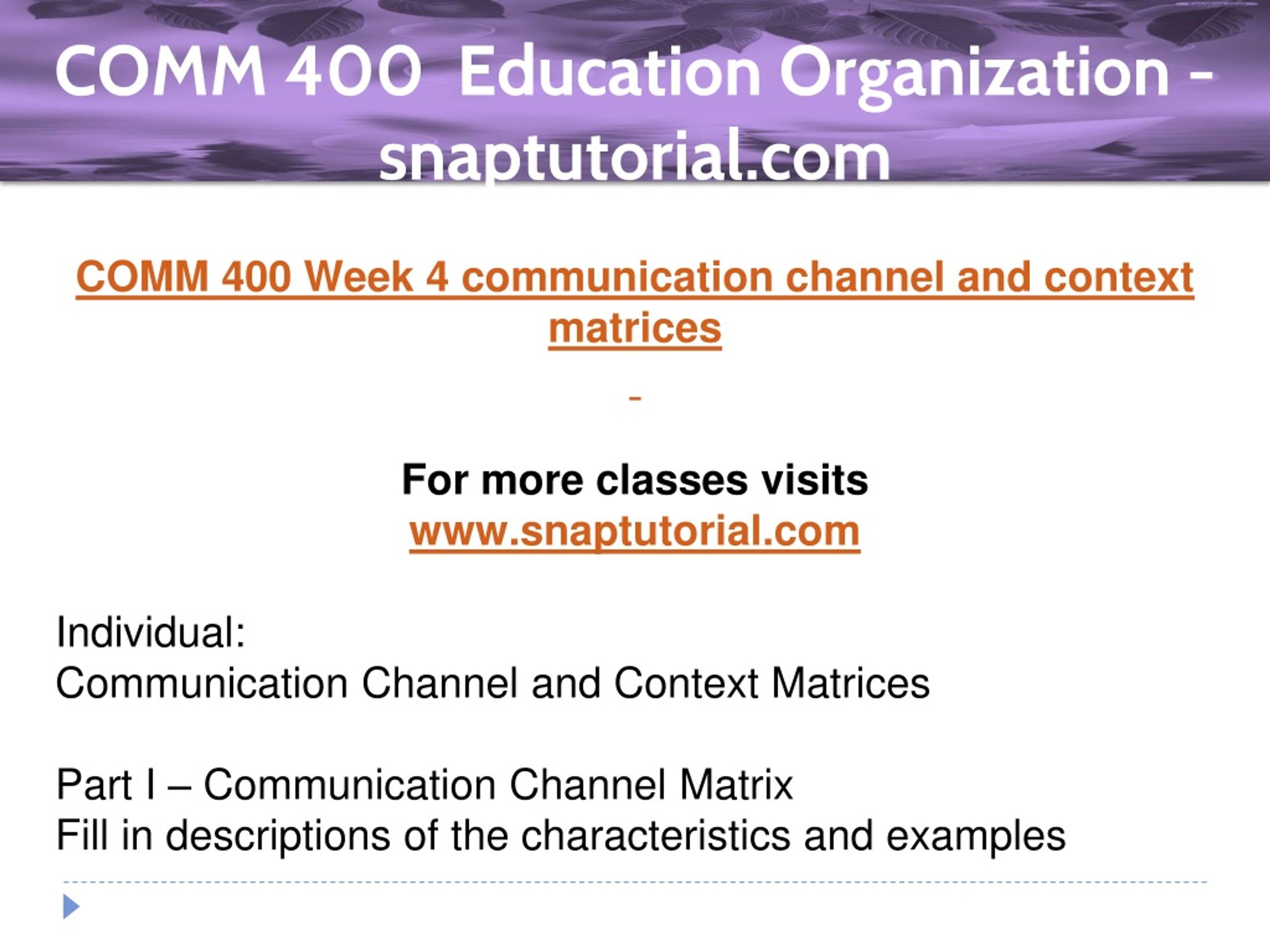 COMM 400 Education Organization - snaptutorial.com

COMM 400 Week 4 communication channel and context matrices

-

For more classes visits
www.snaptutorial.com

Individual:
Communication Channel and Context Matrices

Part I – Communication Channel Matrix
Fill in descriptions of the characteristics and examples